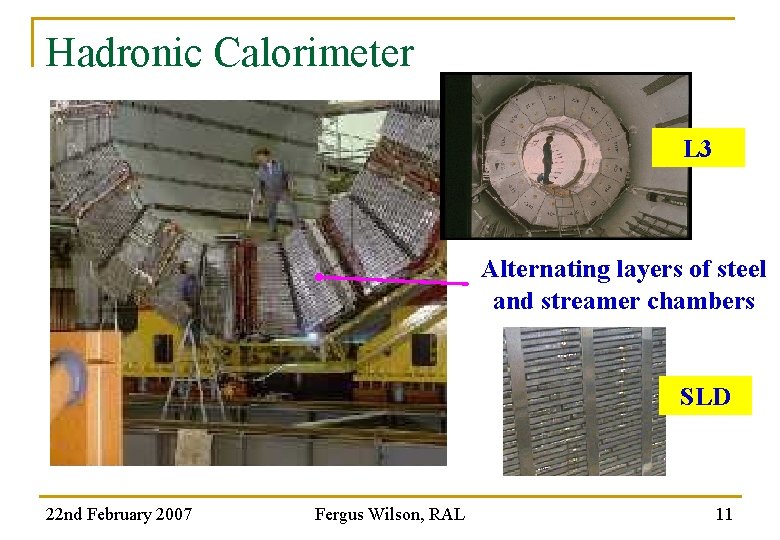 Hadronic Calorimeter

L3

Alternating layers of steel and streamer chambers

SLD

22nd February 2007

Fergus Wilson, RAL

11